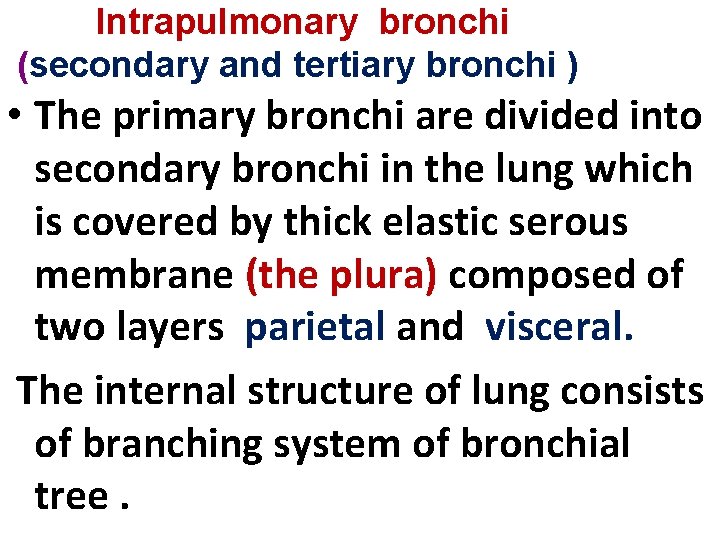 Intrapulmonary bronchi
(secondary and tertiary bronchi )

• The primary bronchi are divided into secondary bronchi in the lung which is covered by thick elastic serous membrane (the plura) composed of two layers parietal and visceral.

The internal structure of lung consists of branching system of bronchial tree .